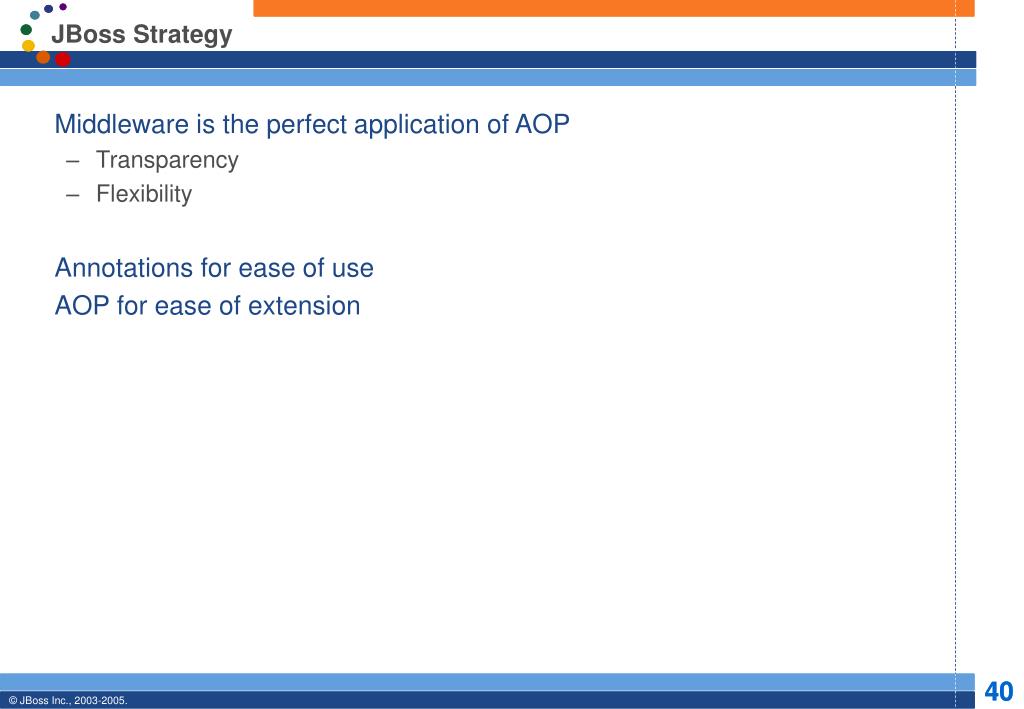 JBoss Strategy

Middleware is the perfect application of AOP
– Transparency
– Flexibility

Annotations for ease of use
AOP for ease of extension

© JBoss Inc., 2003-2005.

40